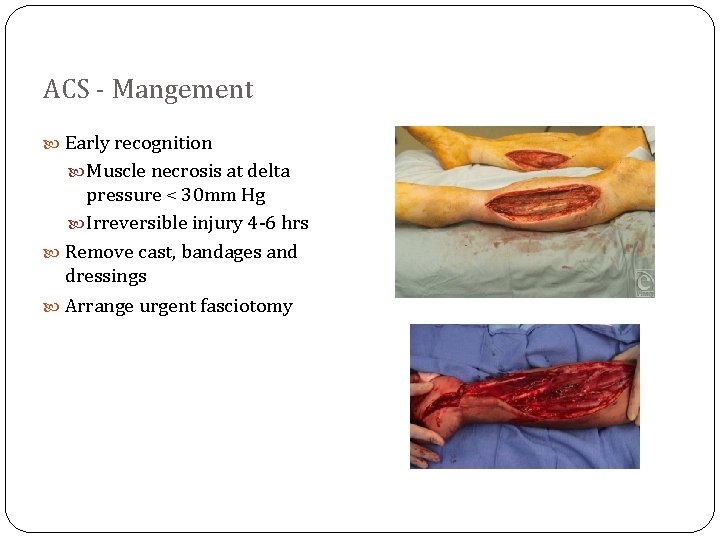 ACS - Mangement

Early recognition

Muscle necrosis at delta pressure < 30mm Hg

Irreversible injury 4-6 hrs

Remove cast, bandages and dressings

Arrange urgent fasciotomy